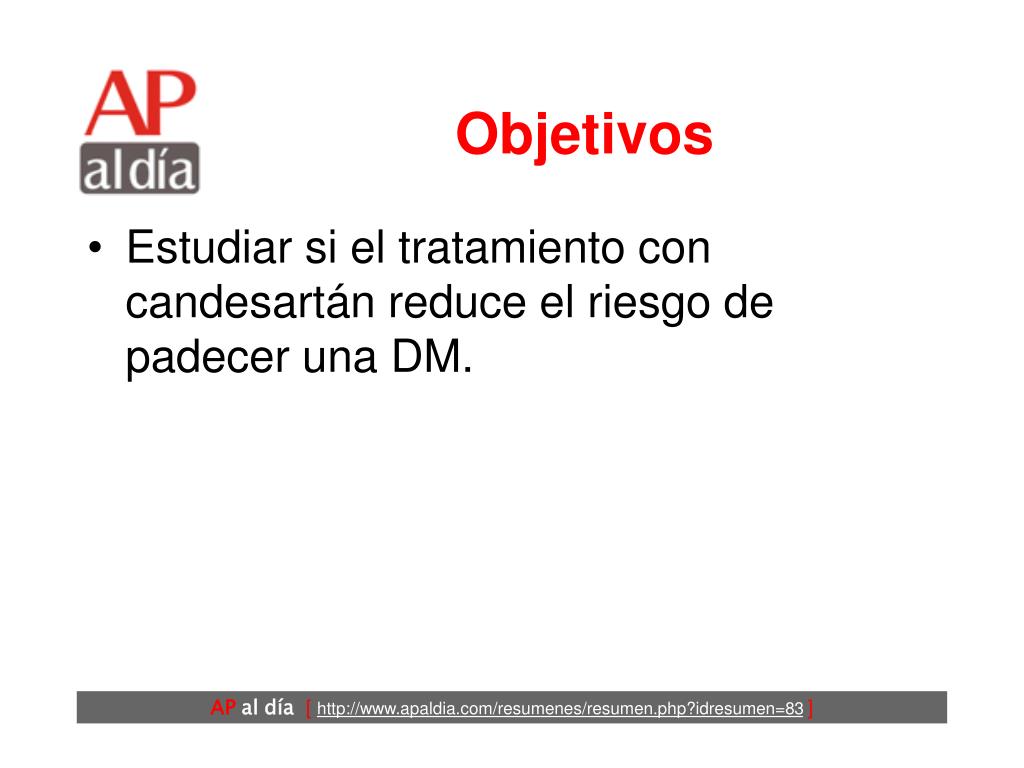 AP
al día

Objetivos

• Estudiar si el tratamiento con candesartán reduce el riesgo de padecer una DM.

AP al día [ http://www.apaldia.com/resumenes/resumen.php?idresumen=83 ]